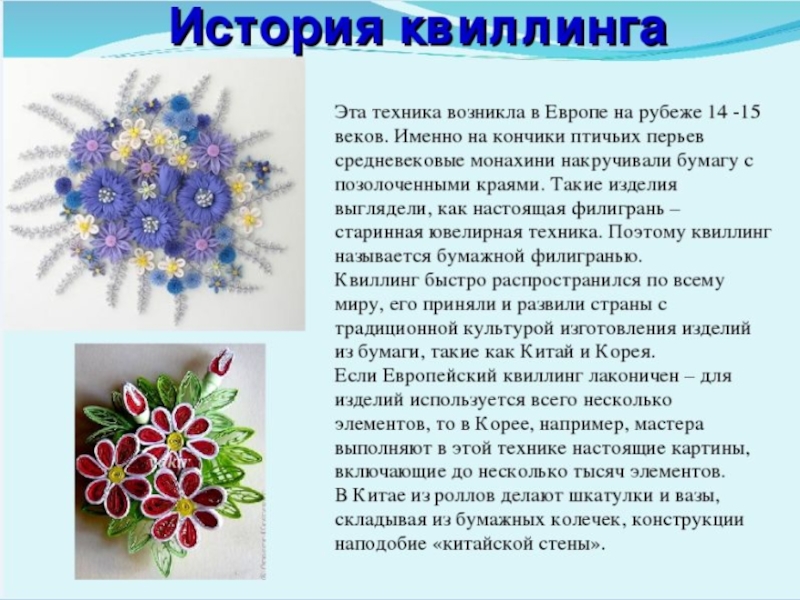 История квиллинга

Эта техника возникла в Европе на рубеже 14 -15 веков. Именно на кончики птичьих перьев средневековые монахини накручивали бумагу с позолоченными краями. Такие изделия выглядели, как настоящая филигрань – старинная ювелирная техника. Поэтому квиллинг называется бумажной филигранью.
Квиллинг быстро распространился по всему миру, его приняли и развили страны с традиционной культурой изготовления изделий из бумаги, такие как Китай и Корея.
Если Европейский квиллинг лаконичен – для изделий используется всего несколько элементов, то в Корее, например, мастера выполняют в этой технике настоящие картины, включающие до несколько тысяч элементов.
В Китае из роллов делают шкатулки и вазы, складывая из бумажных колечек, конструкции наподобие «китайской стены».